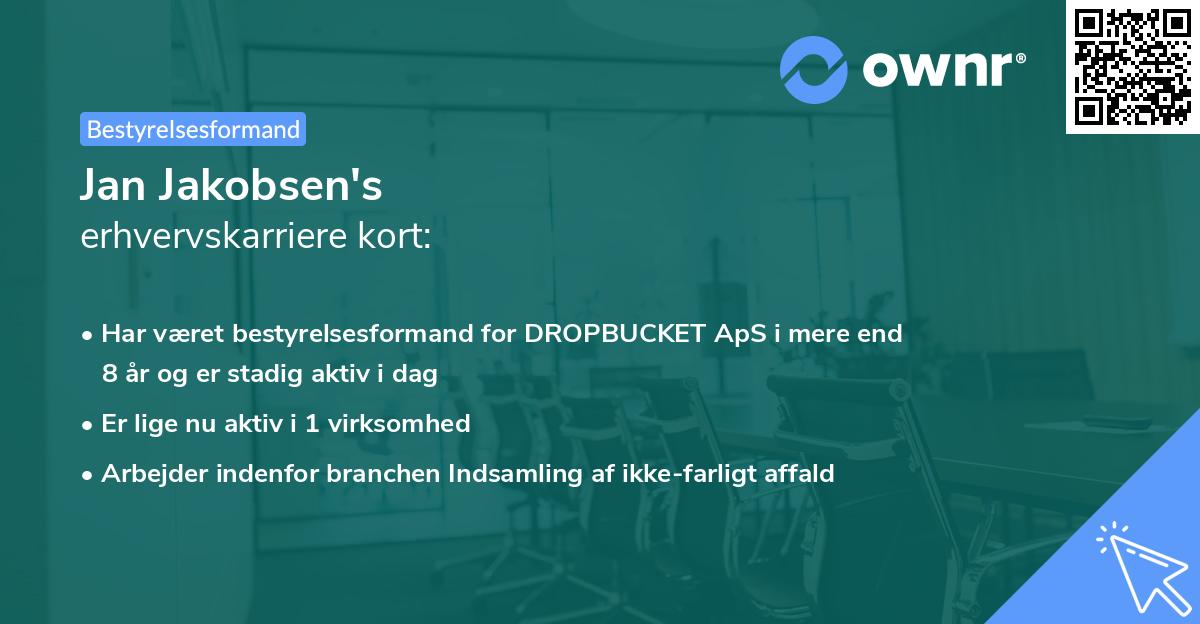 ownr®

Bestyrelsesformand

Jan Jakobsen's
erhvervskarriere kort:

• Har været bestyrelsesformand for DROPBUCKET ApS i mere end 8 år og er stadig aktiv i dag
• Er lige nu aktiv i 1 virksomhed
• Arbejder indenfor branchen Indsamling af ikke-farligt affald